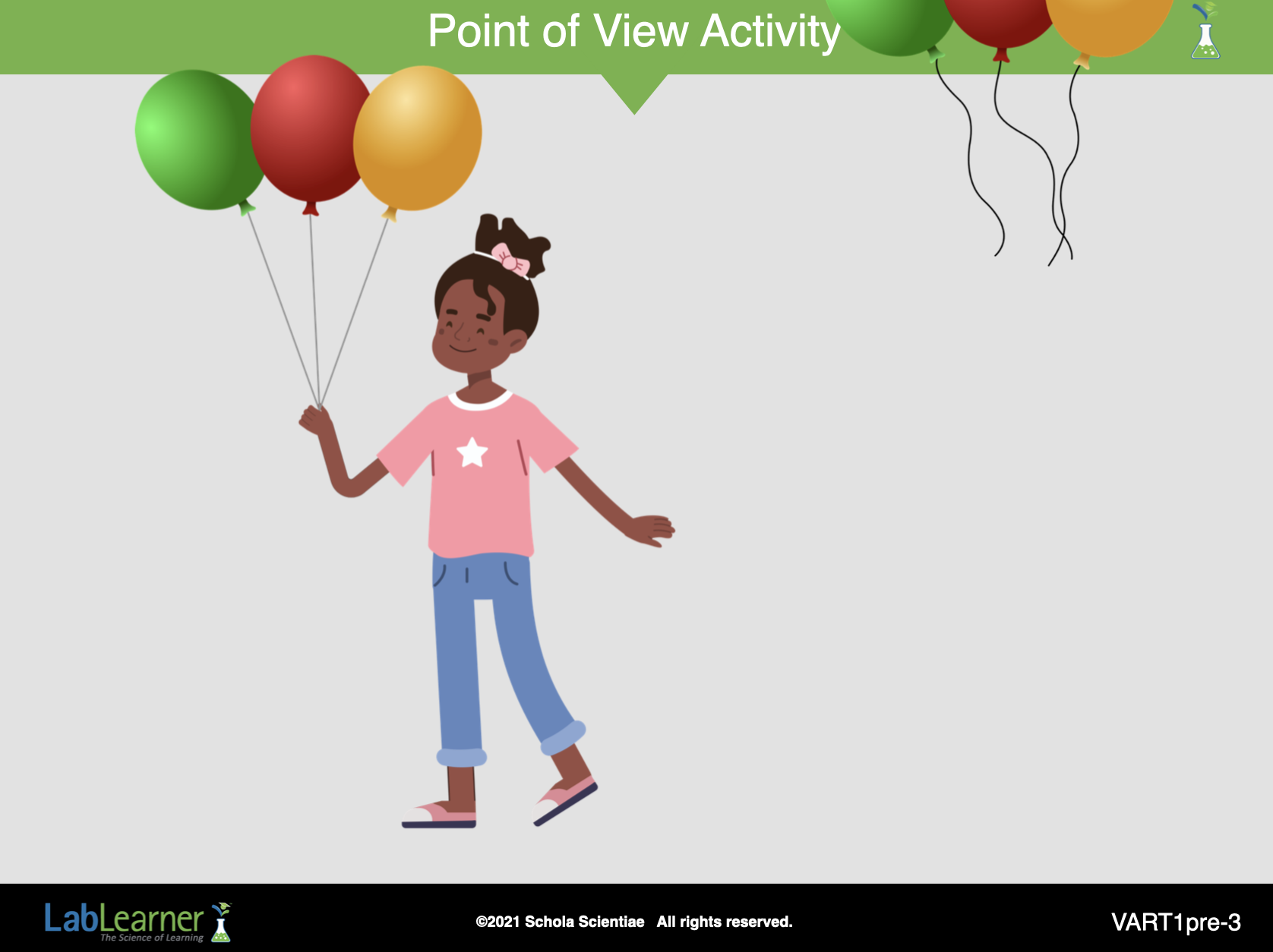 Point of View Activity

LabLearner
The Science of Learning

©2021 Schola Scientiae All rights reserved.

VART1pre-3